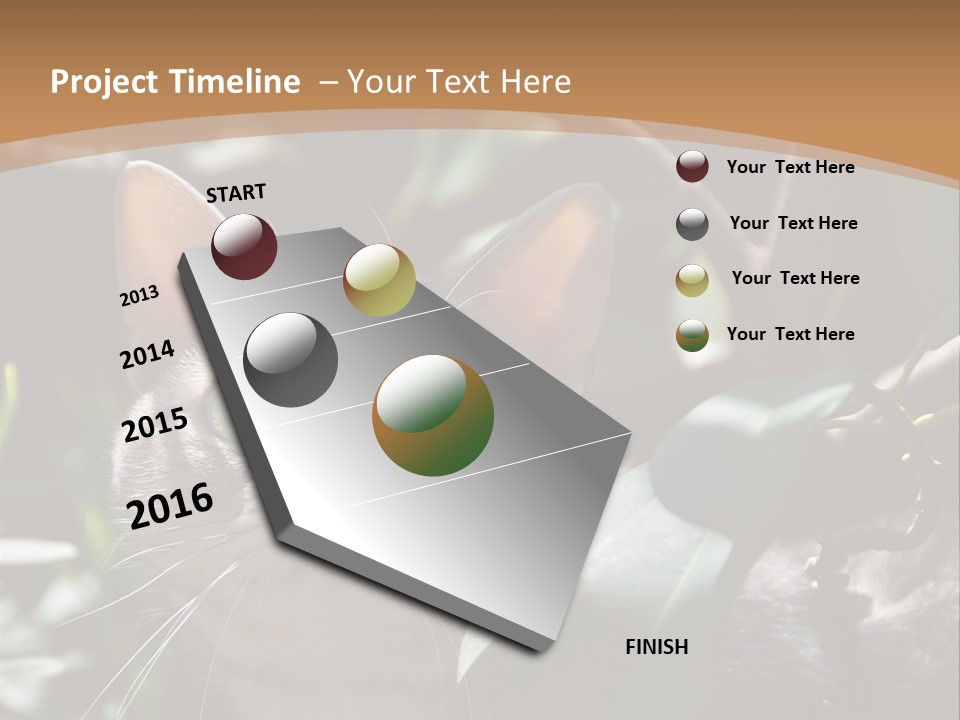 Project Timeline – Your Text Here

START

2013

2014

2015

2016

FINISH

Your Text Here

Your Text Here

Your Text Here

Your Text Here